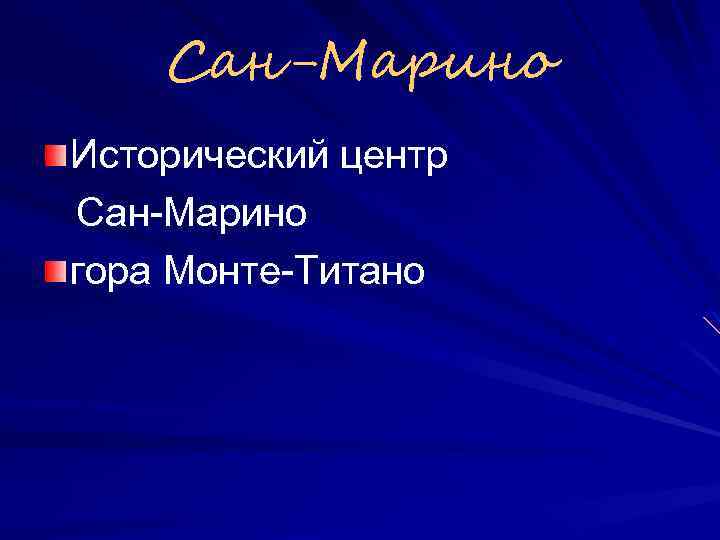 Сан–Марино

Исторический центр Сан-Марино

гора Монте-Титано